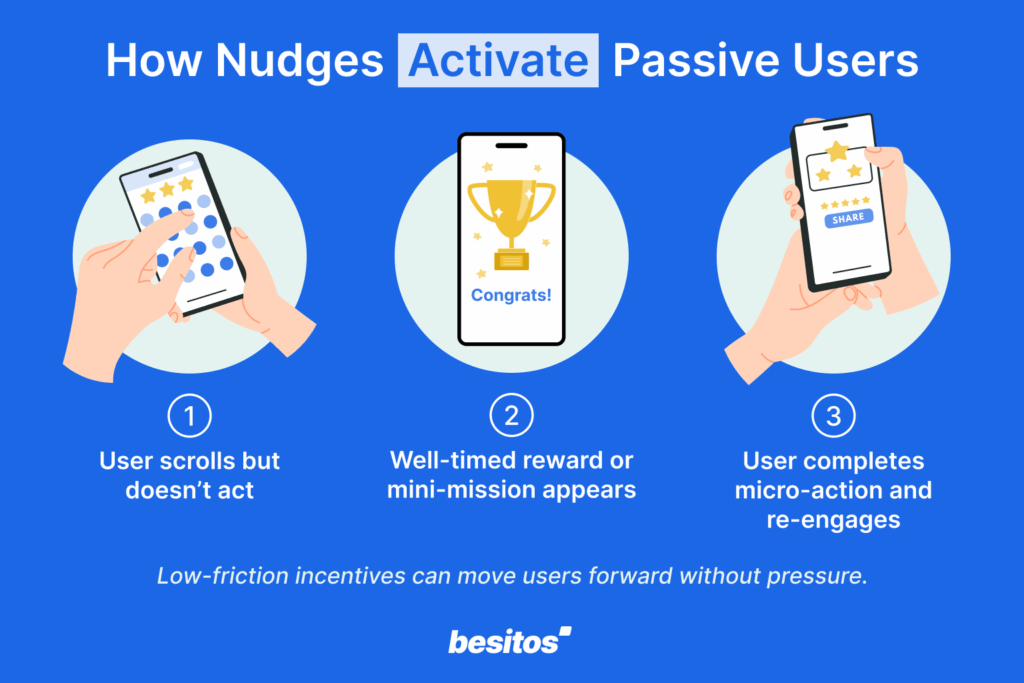 How Nudges Activate Passive Users

Congrats!

SHARE

1
User scrolls but doesn't act

2
Well-timed reward or mini-mission appears

3
User completes micro-action and re-engages

Low-friction incentives can move users forward without pressure.

besitos